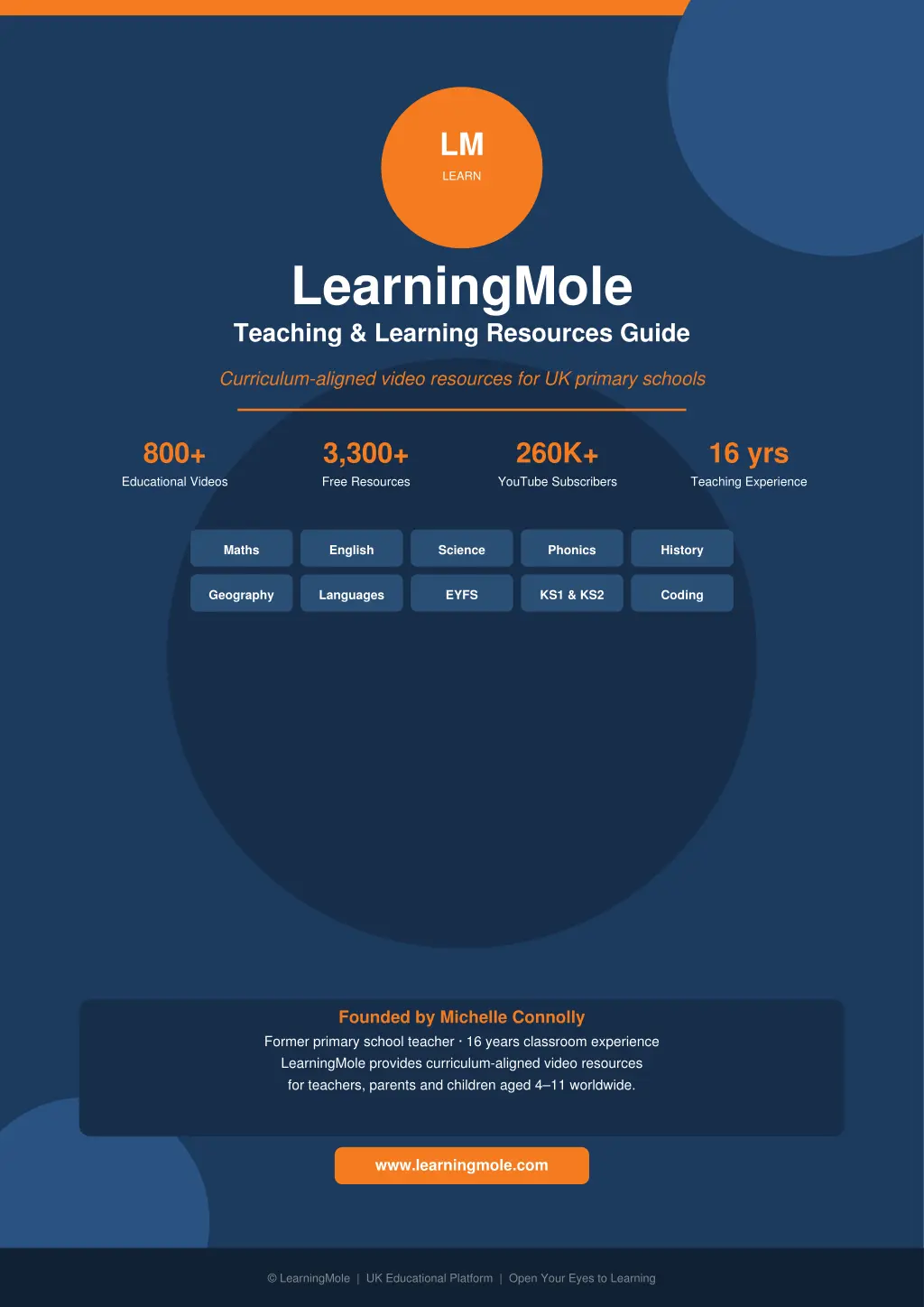 LM
LEARN

LearningMole
Teaching & Learning Resources Guide

Curriculum-aligned video resources for UK primary schools

800+
Educational Videos

3,300+
Free Resources

260K+
YouTube Subscribers

16 yrs
Teaching Experience

Maths
English
Science
Phonics
History
Geography
Languages
EYFS
KS1 & KS2
Coding

Founded by Michelle Connolly
Former primary school teacher · 16 years classroom experience
LearningMole provides curriculum-aligned video resources for teachers, parents and children aged 4–11 worldwide.

www.learningmole.com

© LearningMole | UK Educational Platform | Open Your Eyes to Learning